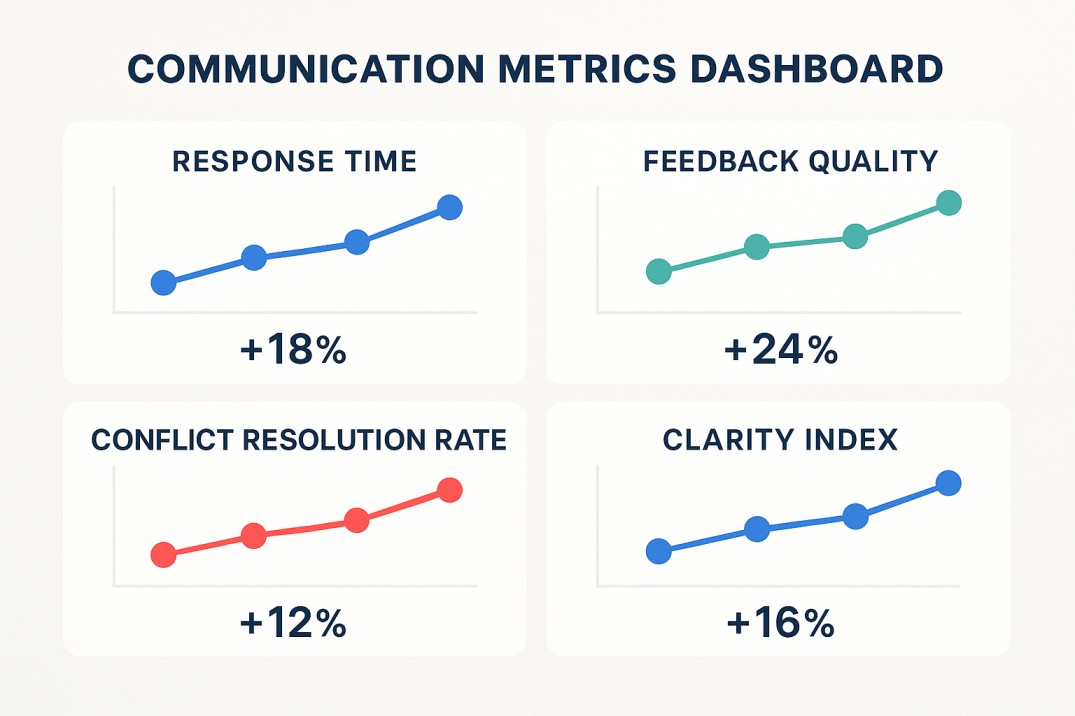 COMMUNICATION METRICS DASHBOARD

RESPONSE TIME

+18%

FEEDBACK QUALITY

+24%

CONFLICT RESOLUTION RATE

+12%

CLARITY INDEX

+16%